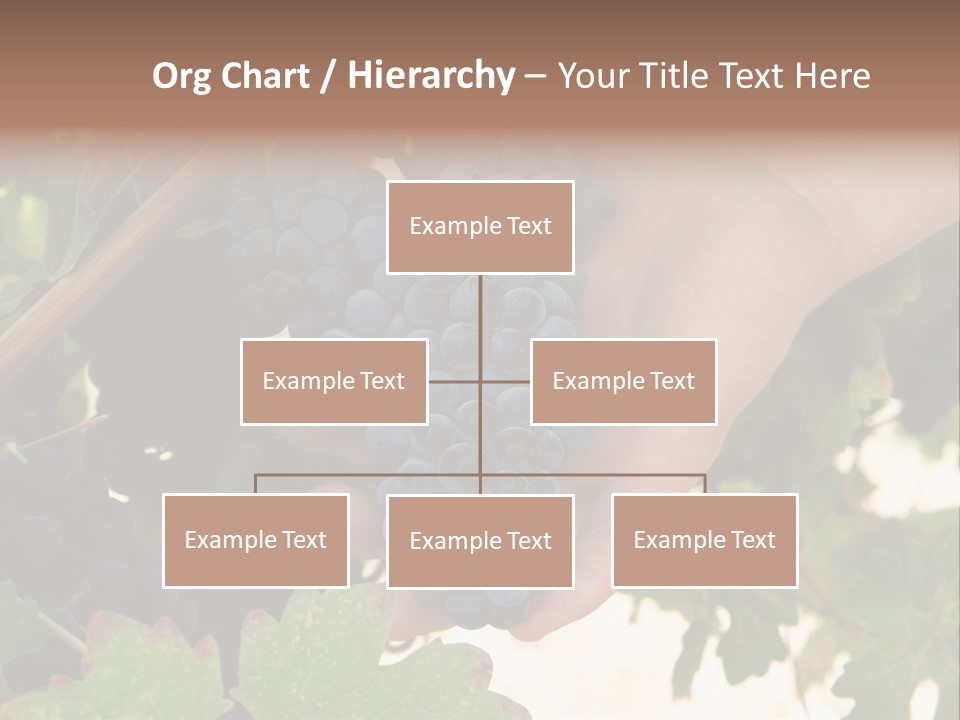 Org Chart / Hierarchy – Your Title Text Here

Example Text

Example Text

Example Text

Example Text

Example Text

Example Text